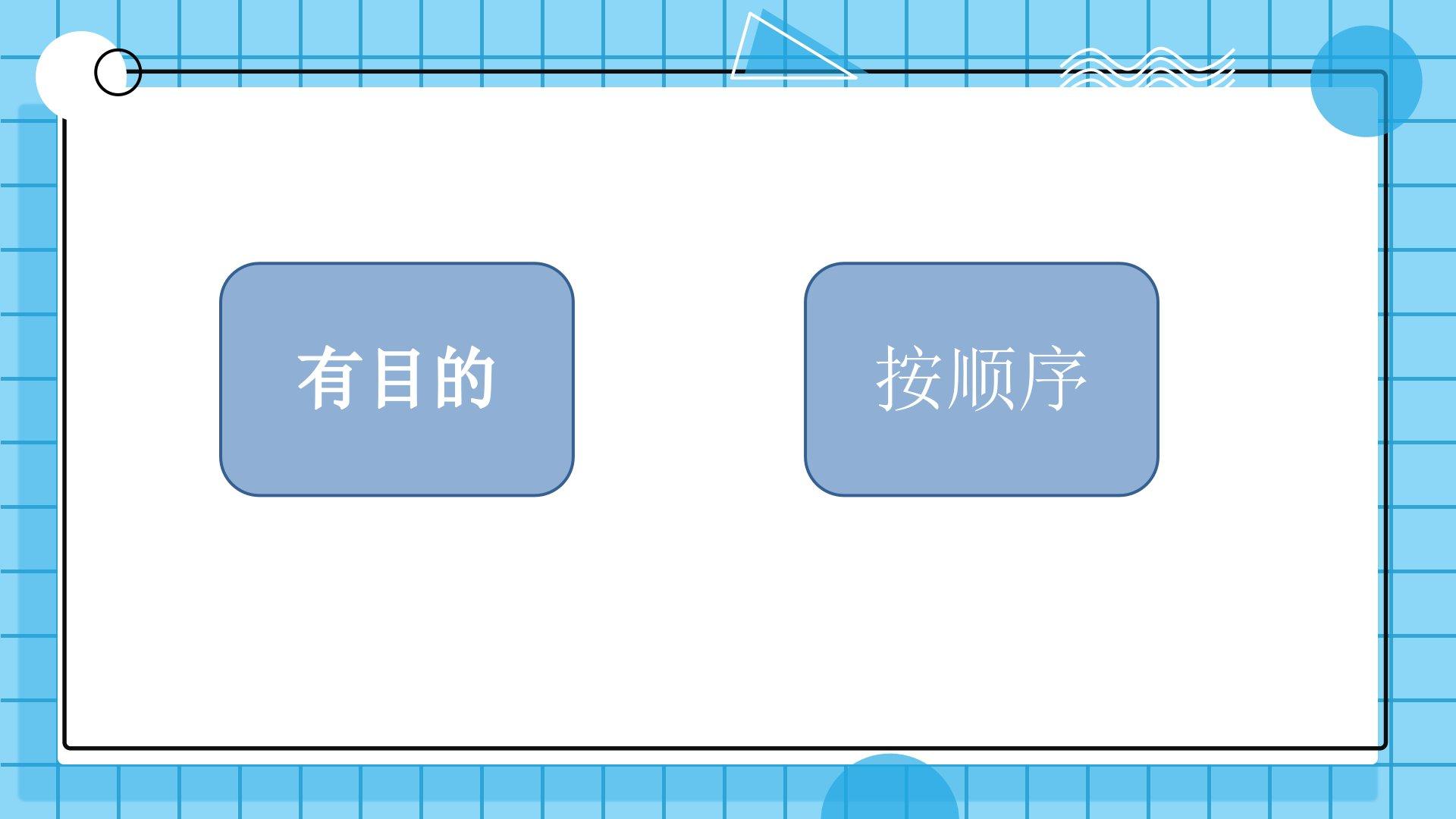 有目的

按顺序